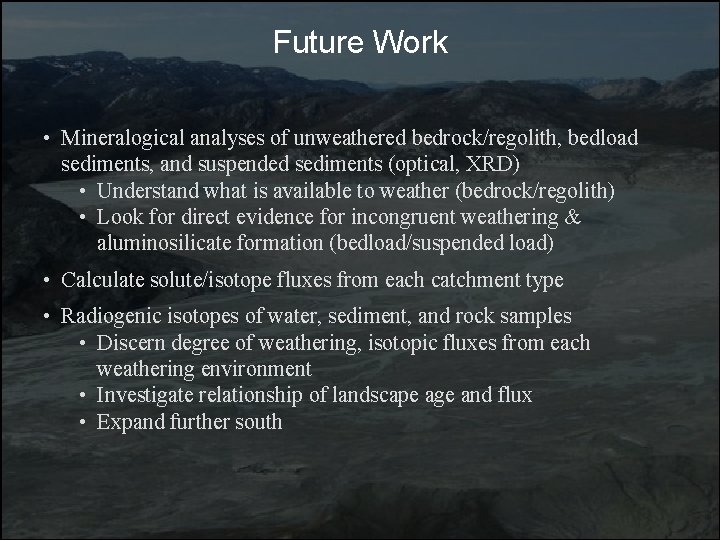 Future Work

• Mineralogical analyses of unweathered bedrock/regolith, bedload sediments, and suspended sediments (optical, XRD)
  • Understand what is available to weather (bedrock/regolith)
  • Look for direct evidence for incongruent weathering & aluminosilicate formation (bedload/suspended load)

• Calculate solute/isotope fluxes from each catchment type

• Radiogenic isotopes of water, sediment, and rock samples
  • Discern degree of weathering, isotopic fluxes from each weathering environment
  • Investigate relationship of landscape age and flux
  • Expand further south